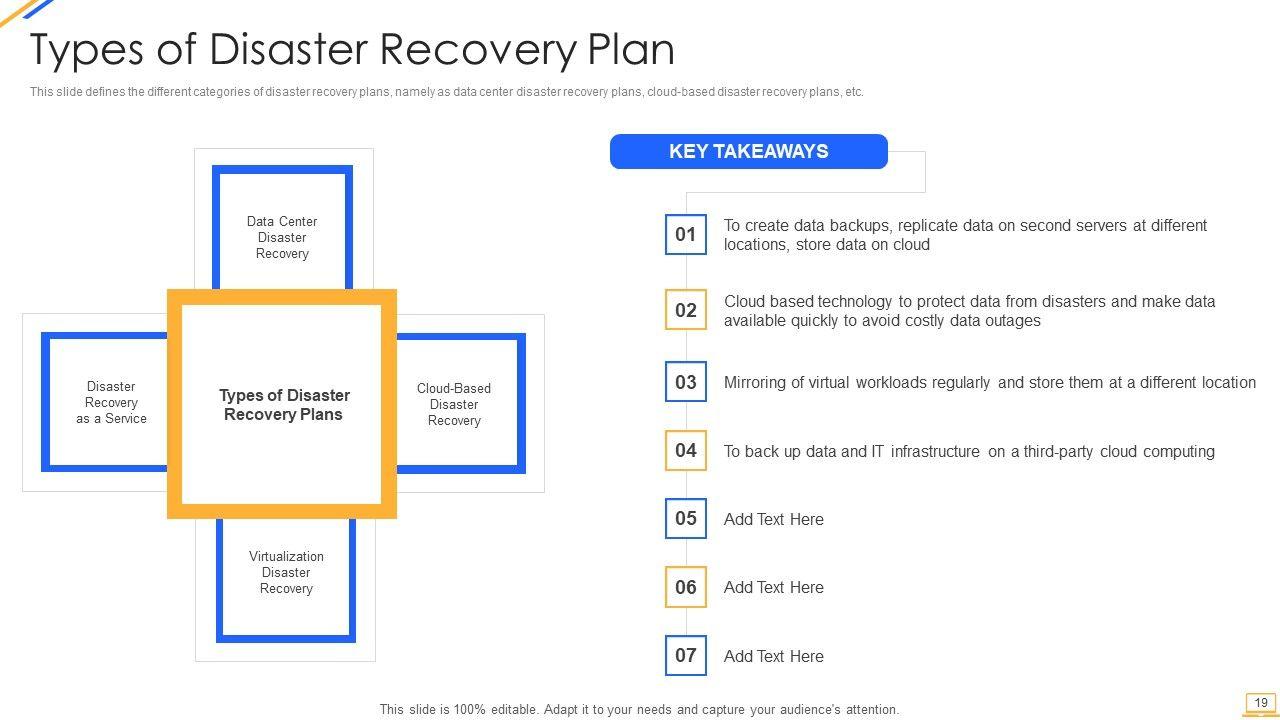 Types of Disaster Recovery Plan

This slide defines the different categories of disaster recovery plans, namely as data center disaster recovery plans, cloud-based disaster recovery plans, etc.

Data Center Disaster Recovery

Disaster Recovery as a Service

Types of Disaster Recovery Plans

Cloud-Based Disaster Recovery

Virtualization Disaster Recovery

KEY TAKEAWAYS

01 To create data backups, replicate data on second servers at different locations, store data on cloud

02 Cloud based technology to protect data from disasters and make data available quickly to avoid costly data outages

03 Mirroring of virtual workloads regularly and store them at a different location

04 To back up data and IT infrastructure on a third-party cloud computing

05 Add Text Here

06 Add Text Here

07 Add Text Here

This slide is 100% editable. Adapt it to your needs and capture your audience's attention.

19